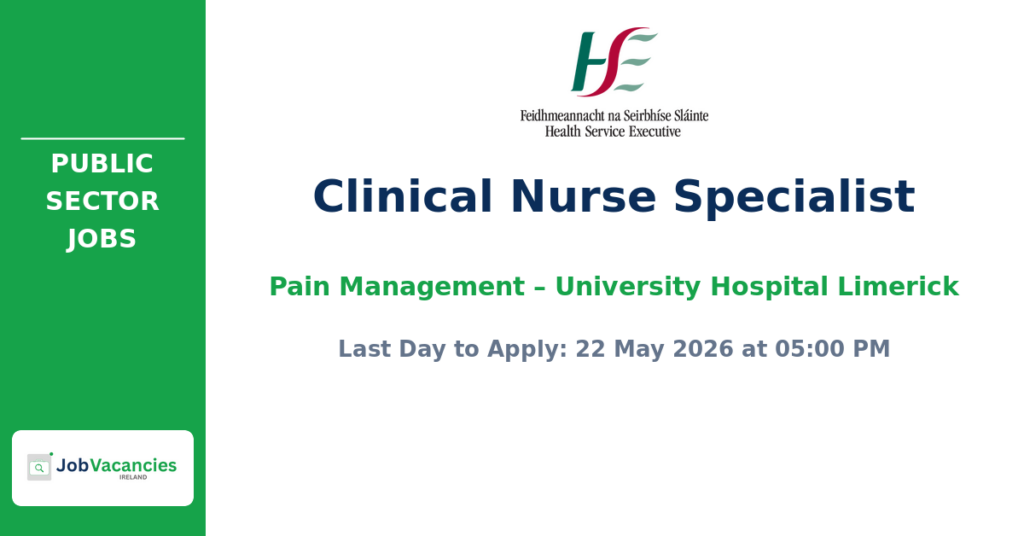 PUBLIC SECTOR JOBS

JobVacancies
IRELAND

HSE

Feidhmeannacht na Seirbhíse Sláinte
Health Service Executive

Clinical Nurse Specialist

Pain Management – University Hospital Limerick

Last Day to Apply: 22 May 2026 at 05:00 PM